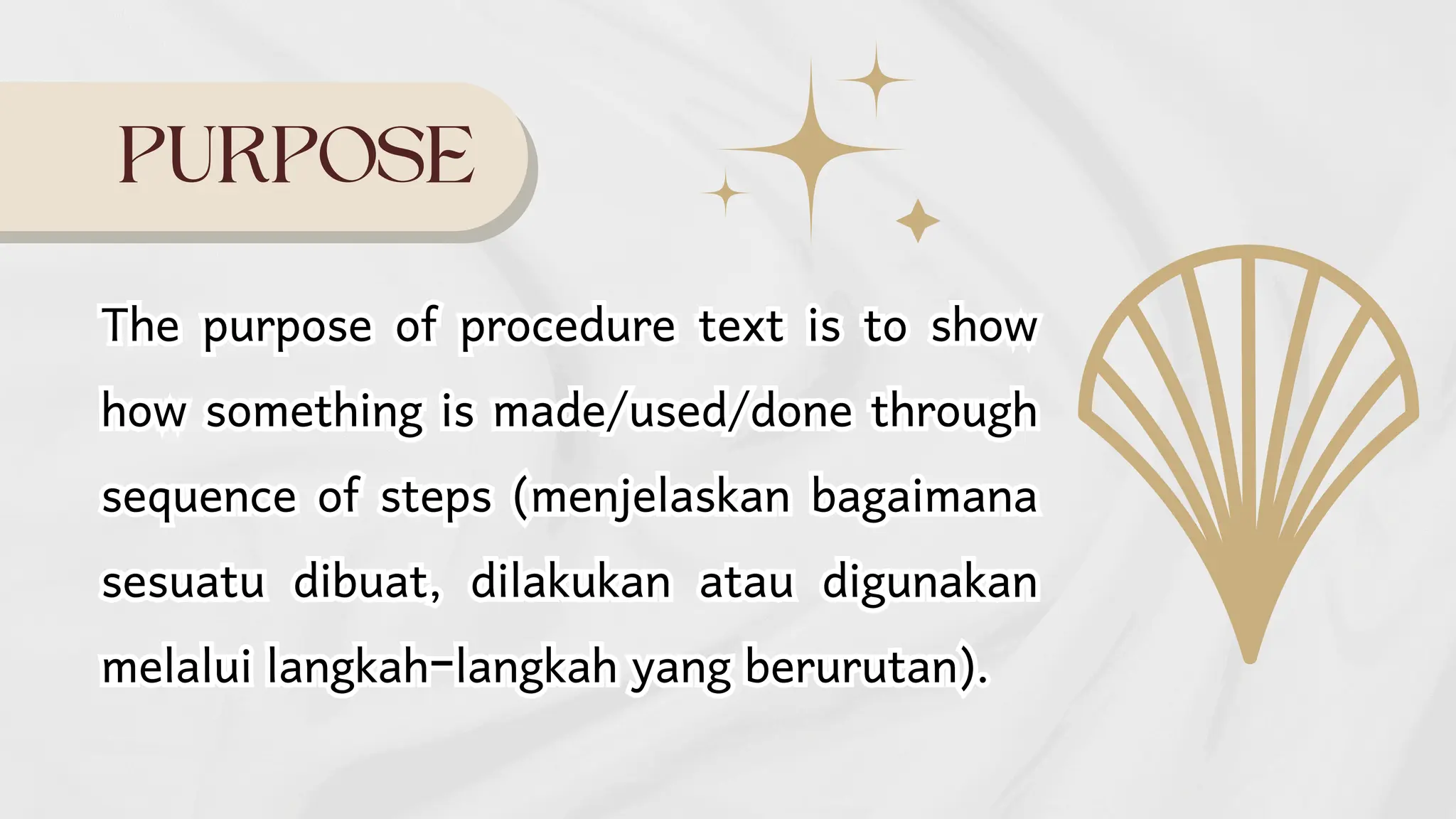 PURPOSE

The purpose of procedure text is to show how something is made/used/done through sequence of steps (menjelaskan bagaimana sesuatu dibuat, dilakukan atau digunakan melalui langkah-langkah yang berurutan).